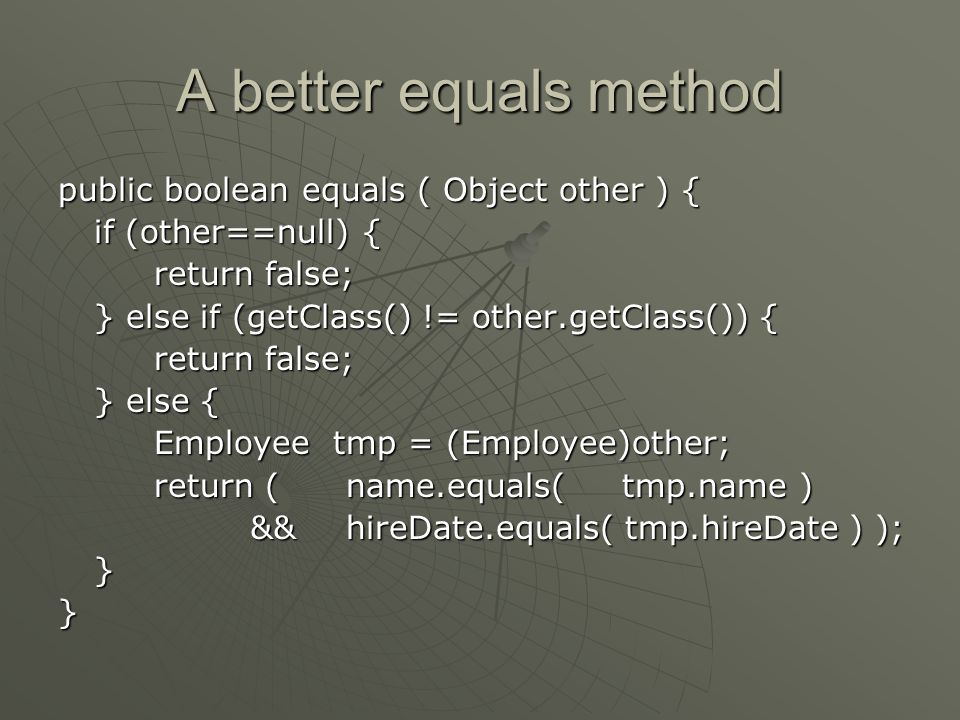 A better equals method

public boolean equals ( Object other ) {
  if (other==null) {
    return false;
  } else if (getClass() != other.getClass()) {
    return false;
  } else {
    Employee  tmp = (Employee)other;
    return (     name.equals(     tmp.name )
          &&     hireDate.equals( tmp.hireDate ) );
  }
}